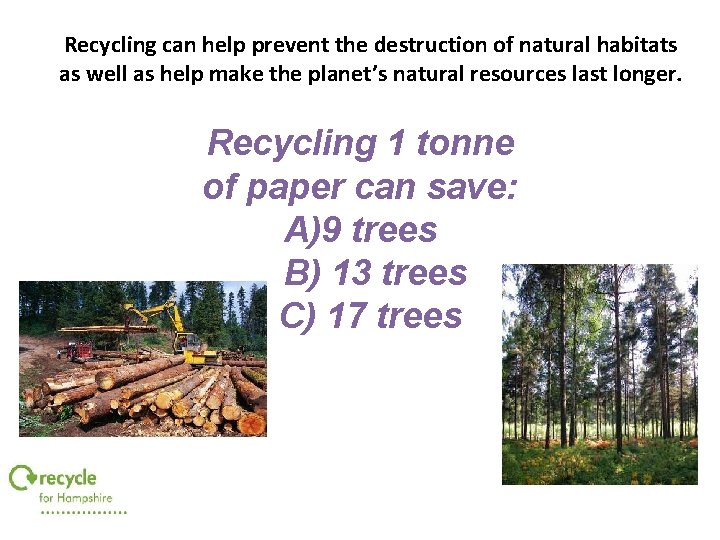 Recycling can help prevent the destruction of natural habitats as well as help make the planet's natural resources last longer.

Recycling 1 tonne of paper can save:
A)9 trees
B) 13 trees
C) 17 trees

recycle
for Hampshire